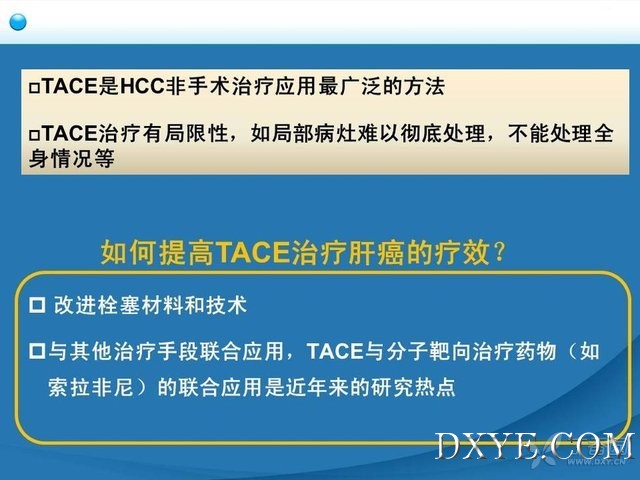 □TACE是HCC非手术治疗应用最广泛的方法

□TACE治疗有局限性，如局部病灶难以彻底处理，不能处理全身情况等

如何提高TACE治疗肝癌的疗效？

□ 改进栓塞材料和技术

□与其他治疗手段联合应用，TACE与分子靶向治疗药物（如索拉非尼）的联合应用是近年来的研究热点

DXYE.COM
WWW.DXY.CN